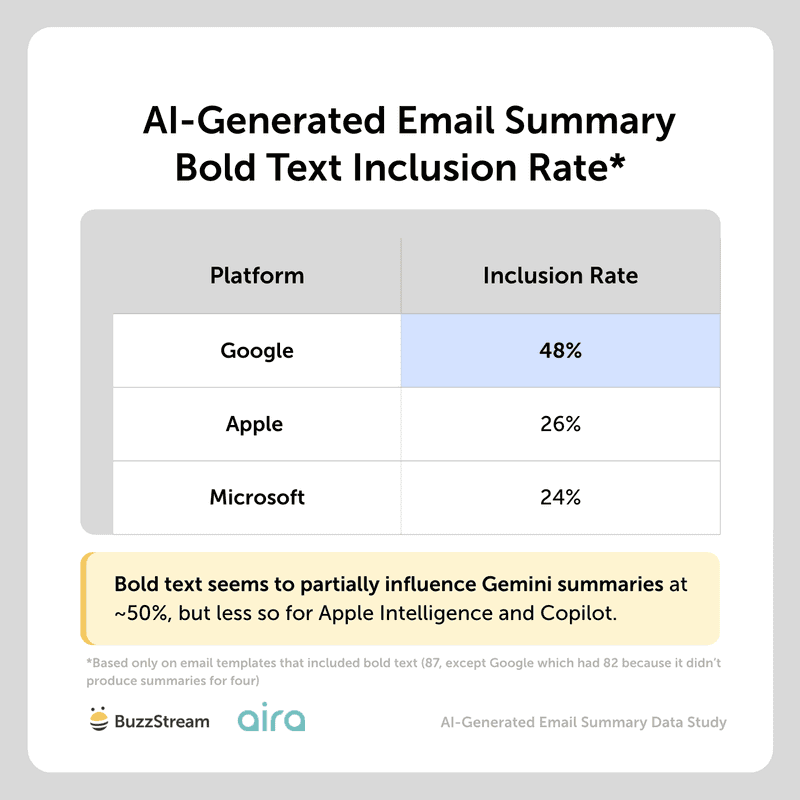 AI-Generated Email Summary Bold Text Inclusion Rate*

| Platform | Inclusion Rate |
|---|---|
| Google | 48% |
| Apple | 26% |
| Microsoft | 24% |

Bold text seems to partially influence Gemini summaries at ~50%, but less so for Apple Intelligence and Copilot.

*Based only on email templates that included bold text (87, except Google which had 82 because it didn't produce summaries for four)

BuzzStream aira AI-Generated Email Summary Data Study